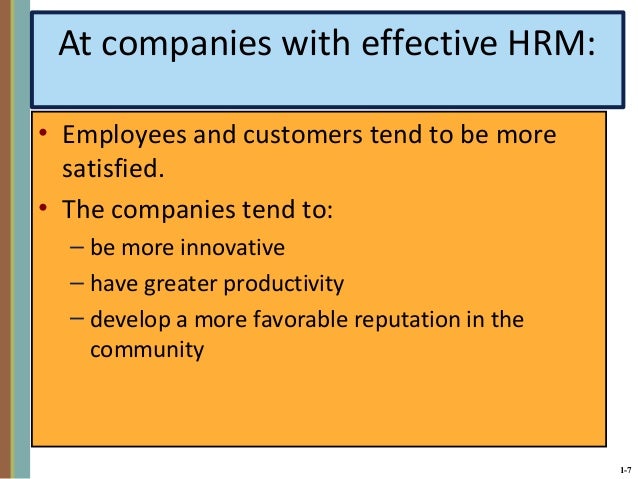 At companies with effective HRM:

• Employees and customers tend to be more satisfied.
• The companies tend to:
– be more innovative
– have greater productivity
– develop a more favorable reputation in the community

1-7